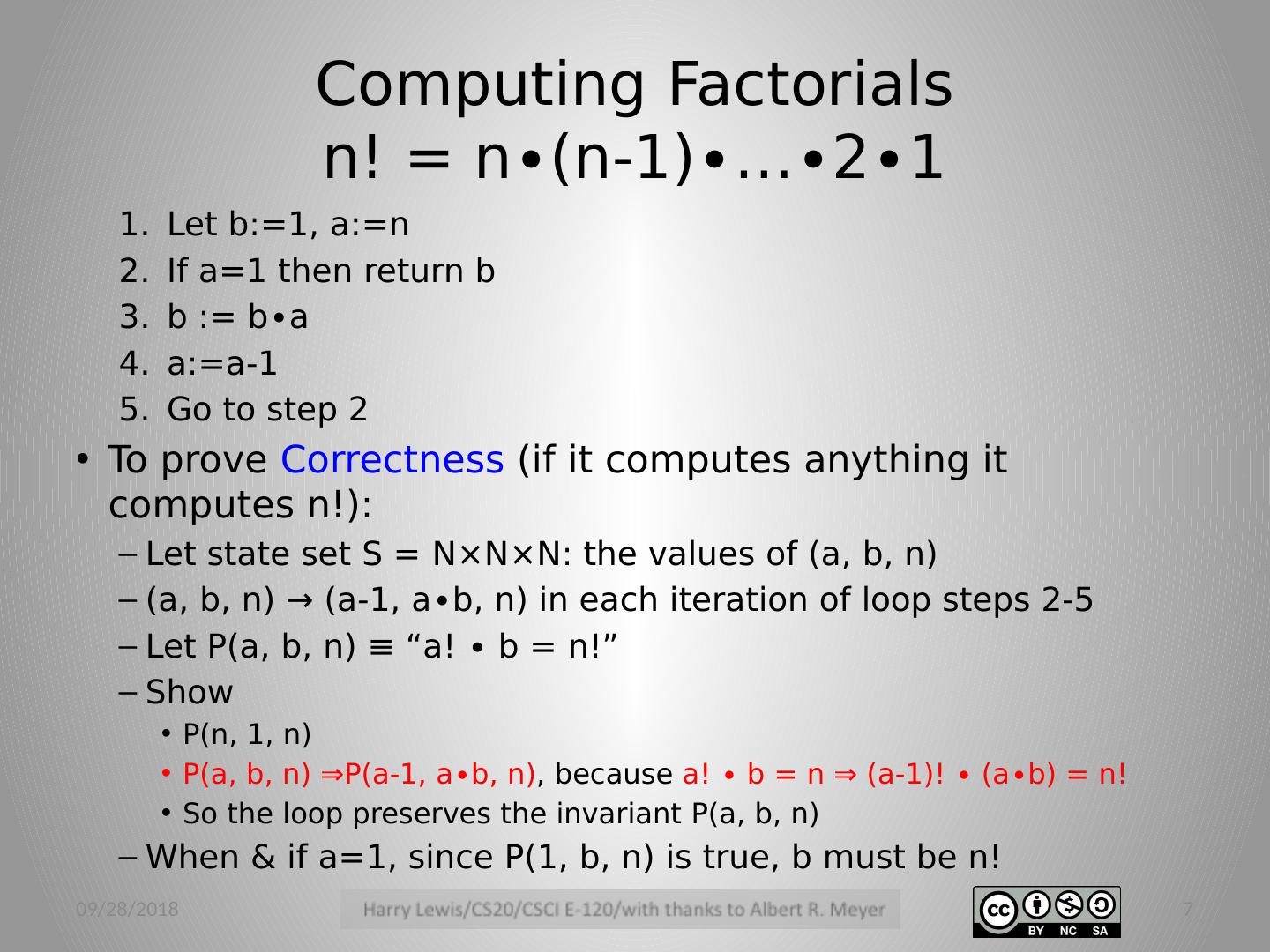 Computing Factorials
n! = n∙(n-1)∙…∙2∙1

1. Let b:=1, a:=n
2. If a=1 then return b
3. b := b∙a
4. a:=a-1
5. Go to step 2

• To prove Correctness (if it computes anything it computes n!):
– Let state set S = N×N×N: the values of (a, b, n)
– (a, b, n) → (a-1, a∙b, n) in each iteration of loop steps 2-5
– Let P(a, b, n) ≡ “a! ∙ b = n!”
– Show
• P(n, 1, n)
• P(a, b, n) ⇒P(a-1, a∙b, n), because a! ∙ b = n ⇒ (a-1)! ∙ (a∙b) = n!
• So the loop preserves the invariant P(a, b, n)
– When & if a=1, since P(1, b, n) is true, b must be n!

09/28/2018 Harry Lewis/CS20/CSCI E-120/with thanks to Albert R. Meyer BY NC SA 7